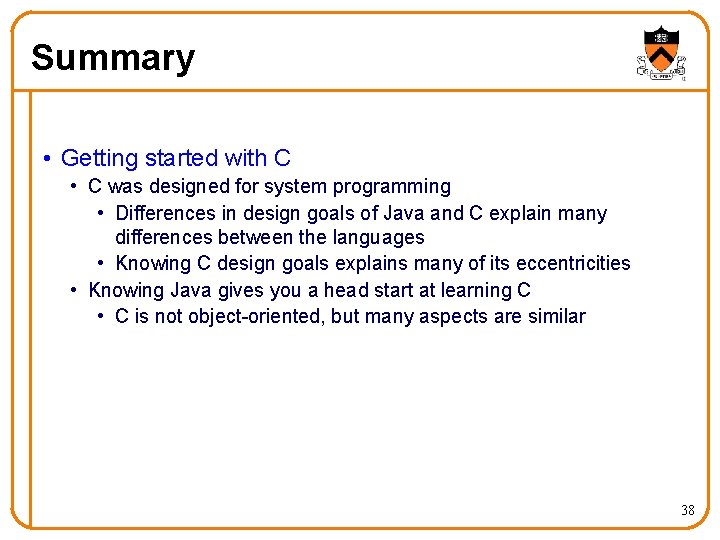 Summary

• Getting started with C
  • C was designed for system programming
    • Differences in design goals of Java and C explain many differences between the languages
    • Knowing C design goals explains many of its eccentricities
  • Knowing Java gives you a head start at learning C
    • C is not object-oriented, but many aspects are similar

38